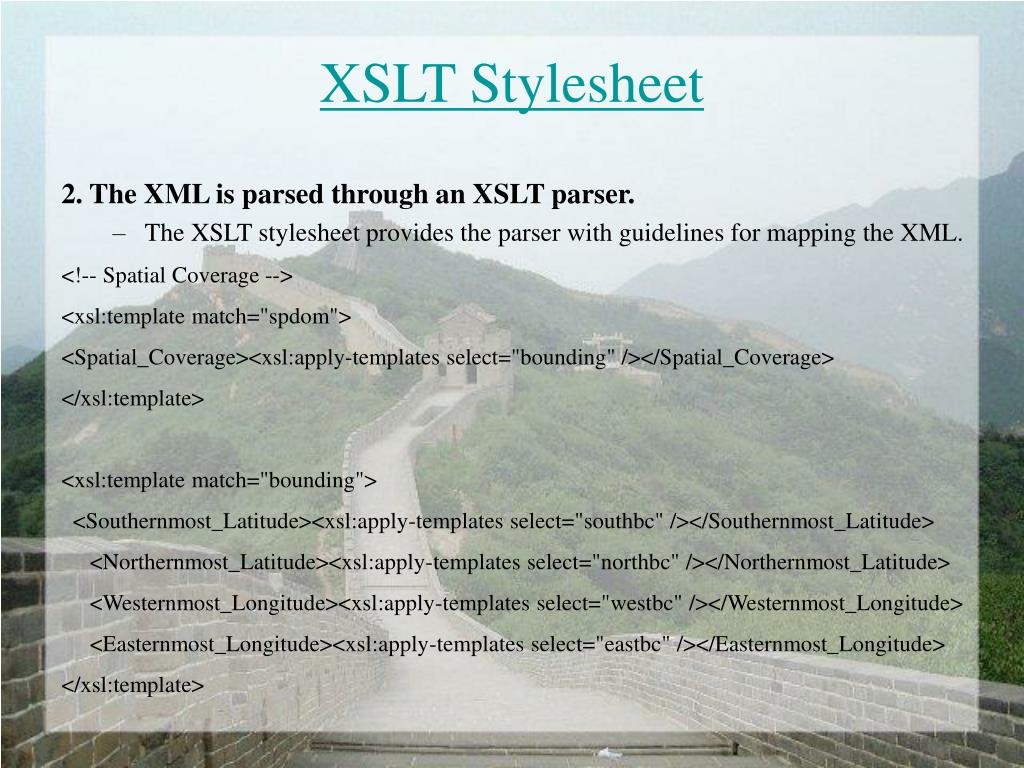 XSLT Stylesheet

2. The XML is parsed through an XSLT parser.

– The XSLT stylesheet provides the parser with guidelines for mapping the XML.

<!-- Spatial Coverage -->

<xsl:template match="spdom">

<Spatial_Coverage><xsl:apply-templates select="bounding" /></Spatial_Coverage>

</xsl:template>

<xsl:template match="bounding">

<Southernmost_Latitude><xsl:apply-templates select="southbc" /></Southernmost_Latitude>

<Northernmost_Latitude><xsl:apply-templates select="northbc" /></Northernmost_Latitude>

<Westernmost_Longitude><xsl:apply-templates select="westbc" /></Westernmost_Longitude>

<Easternmost_Longitude><xsl:apply-templates select="eastbc" /></Easternmost_Longitude>

</xsl:template>